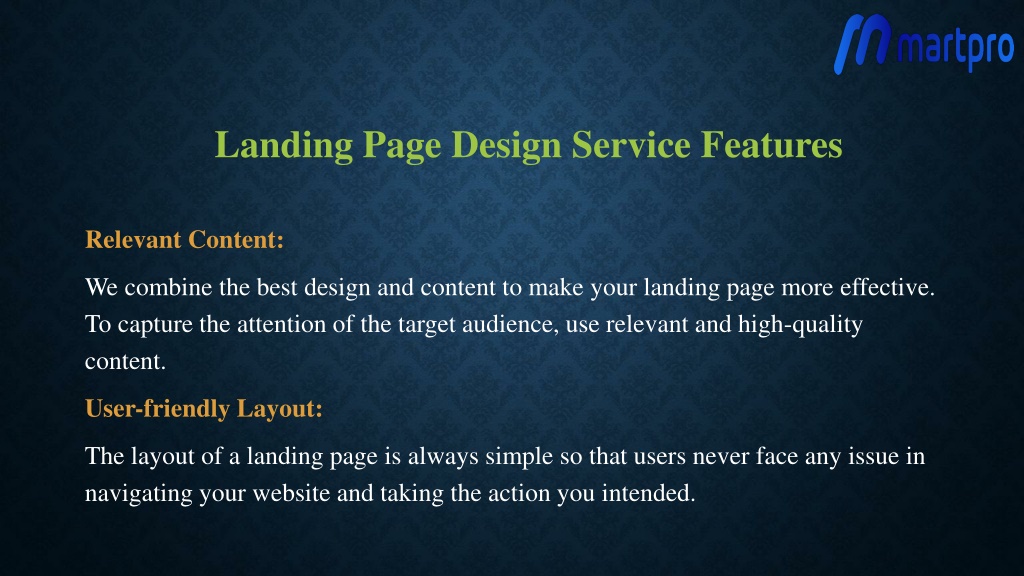 martpro

Landing Page Design Service Features

Relevant Content:

We combine the best design and content to make your landing page more effective. To capture the attention of the target audience, use relevant and high-quality content.

User-friendly Layout:

The layout of a landing page is always simple so that users never face any issue in navigating your website and taking the action you intended.